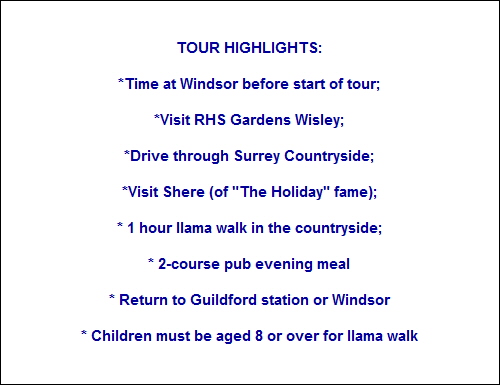 TOUR HIGHLIGHTS:

*Time at Windsor before start of tour;

*Visit RHS Gardens Wisley;

*Drive through Surrey Countryside;

*Visit Shere (of "The Holiday" fame);

* 1 hour llama walk in the countryside;

* 2-course pub evening meal

* Return to Guildford station or Windsor

* Children must be aged 8 or over for llama walk